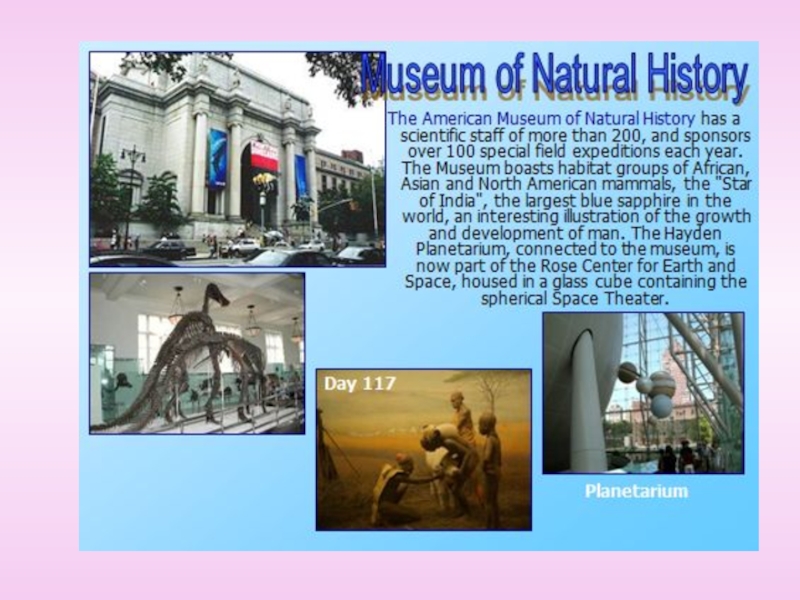 Museum of Natural History

The American Museum of Natural History has a scientific staff of more than 200, and sponsors over 100 special field expeditions each year. The Museum boasts habitat groups of African, Asian and North American mammals, the "Star of India", the largest blue sapphire in the world, an interesting illustration of the growth and development of man. The Hayden Planetarium, connected to the museum, is now part of the Rose Center for Earth and Space, housed in a glass cube containing the spherical Space Theater.

Day 117

Planetarium